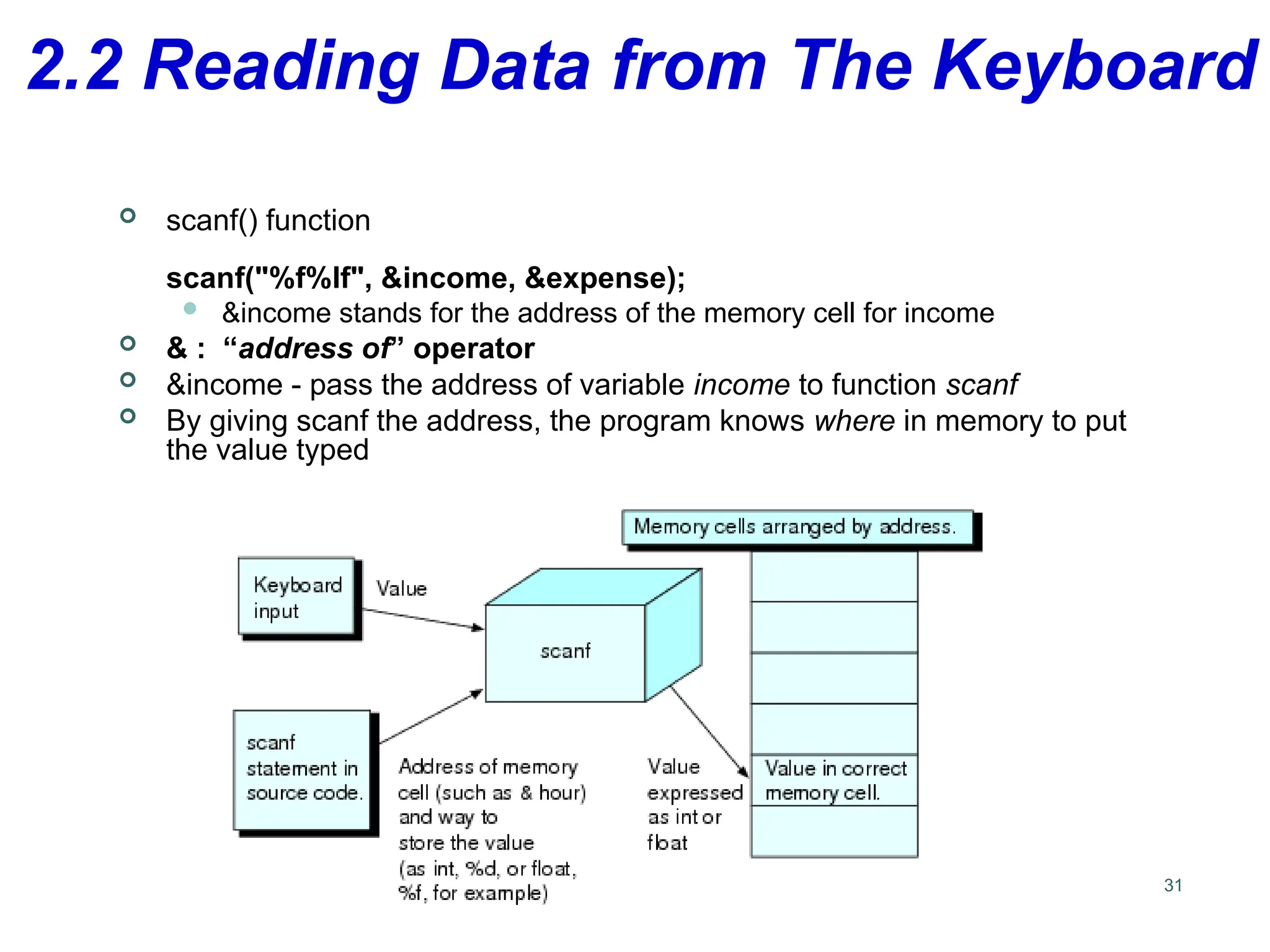 2.2 Reading Data from The Keyboard

scanf() function

scanf("%f%lf", &income, &expense);

&income stands for the address of the memory cell for income

& : “address of” operator

&income - pass the address of variable income to function scanf

By giving scanf the address, the program knows where in memory to put the value typed

Memory cells arranged by address.

Keyboard input

Value

scanf

scanf statement in source code.

Address of memory cell (such as & hour) and way to store the value (as int, %d, or float, %f, for example)

Value expressed as int or float

Value in correct memory cell.

31